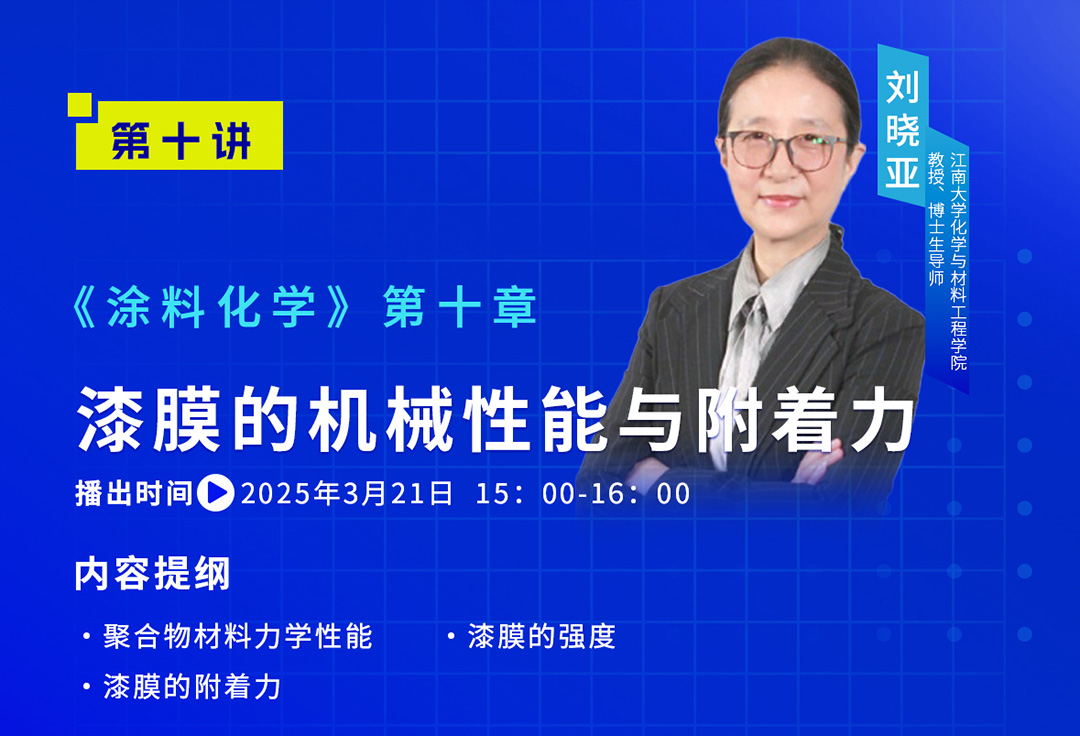 第十讲

刘晓亚

江南大学化学与材料工程学院
教授、博士生导师

《涂料化学》第十章

漆膜的机械性能与附着力

播出时间 2025年3月21日 15：00-16：00

内容提纲

· 聚合物材料力学性能

· 漆膜的强度

· 漆膜的附着力